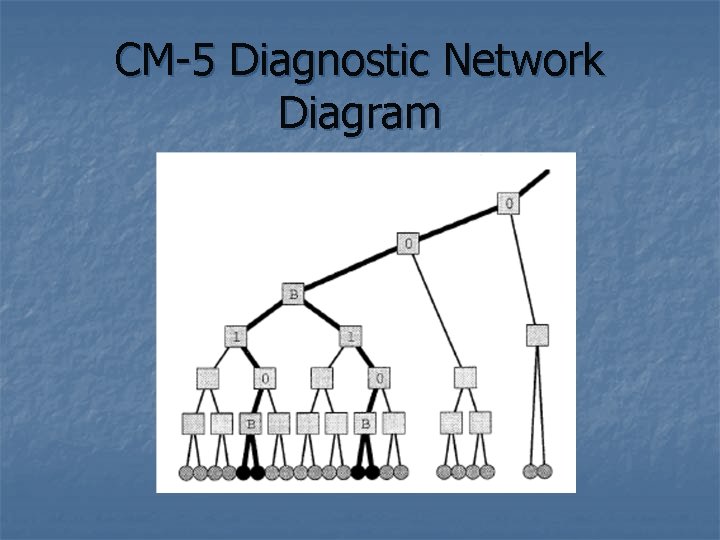 CM-5 Diagnostic Network Diagram

0
0
B
1
1
0
0
B
B